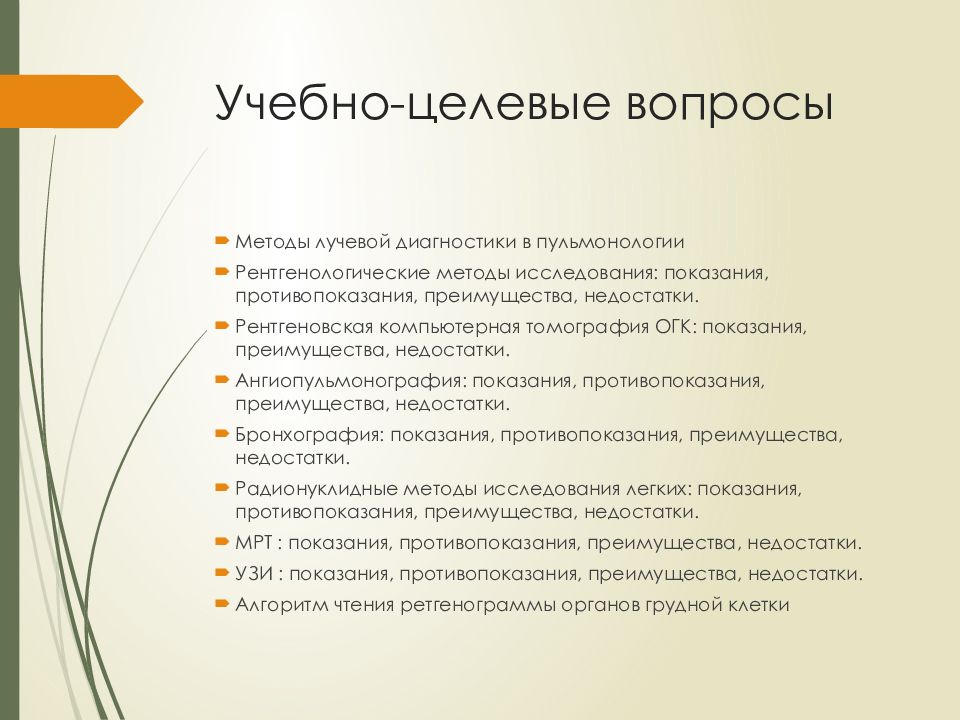 Учебно-целевые вопросы

Методы лучевой диагностики в пульмонологии

Рентгенологические методы исследования: показания, противопоказания, преимущества, недостатки.

Рентгеновская компьютерная томография ОГК: показания, преимущества, недостатки.

Ангиопульмонография: показания, противопоказания, преимущества, недостатки.

Бронхография: показания, противопоказания, преимущества, недостатки.

Радионуклидные методы исследования легких: показания, противопоказания, преимущества, недостатки.

МРТ : показания, противопоказания, преимущества, недостатки.

УЗИ : показания, противопоказания, преимущества, недостатки.

Алгоритм чтения ретгенограммы органов грудной клетки